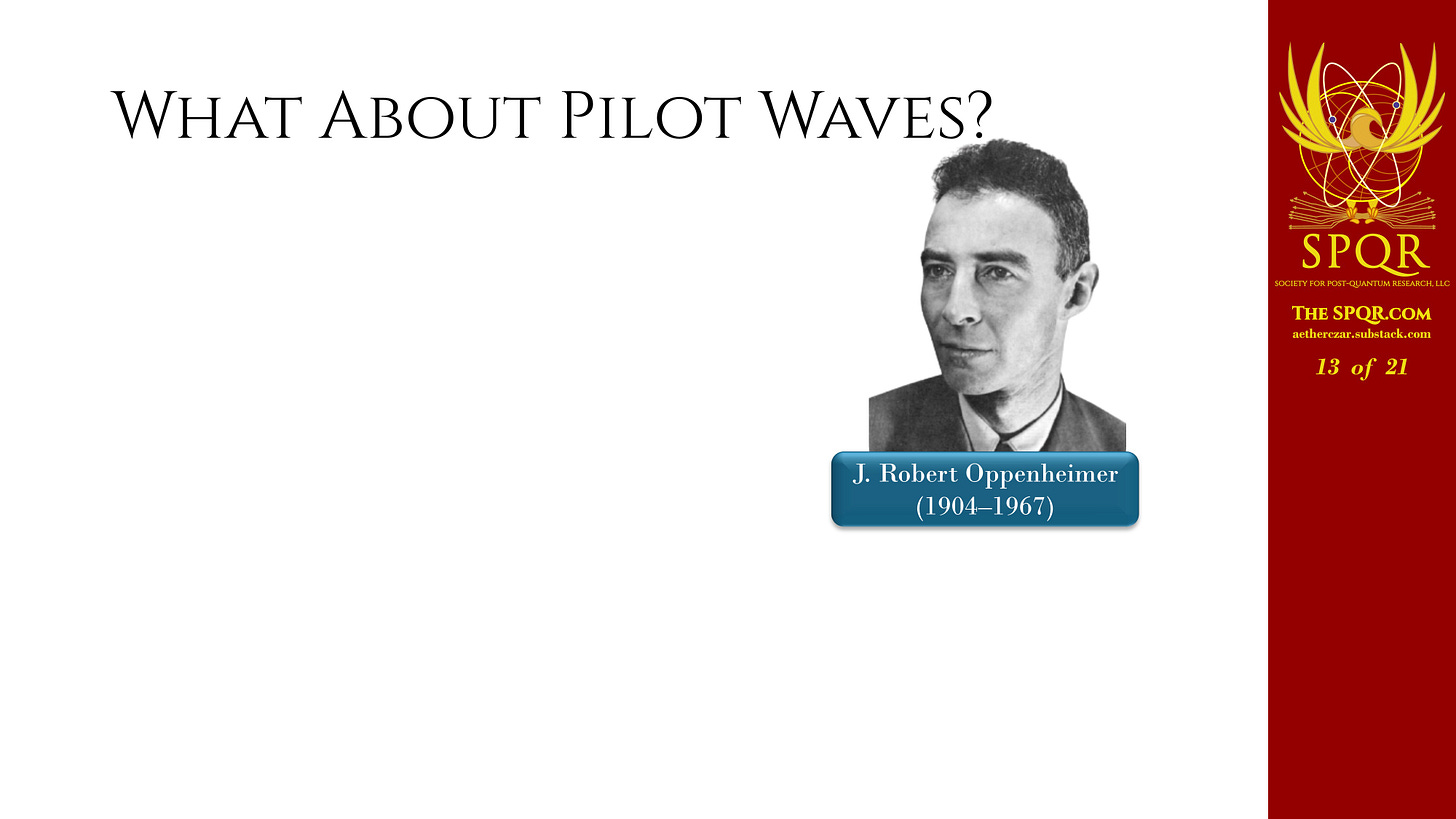 What About Pilot Waves?

J. Robert Oppenheimer
(1904–1967)

SPQR
Society for Post-Quantum Research, LLC

The SPQR.com
aetherczar.substack.com

13 of 21